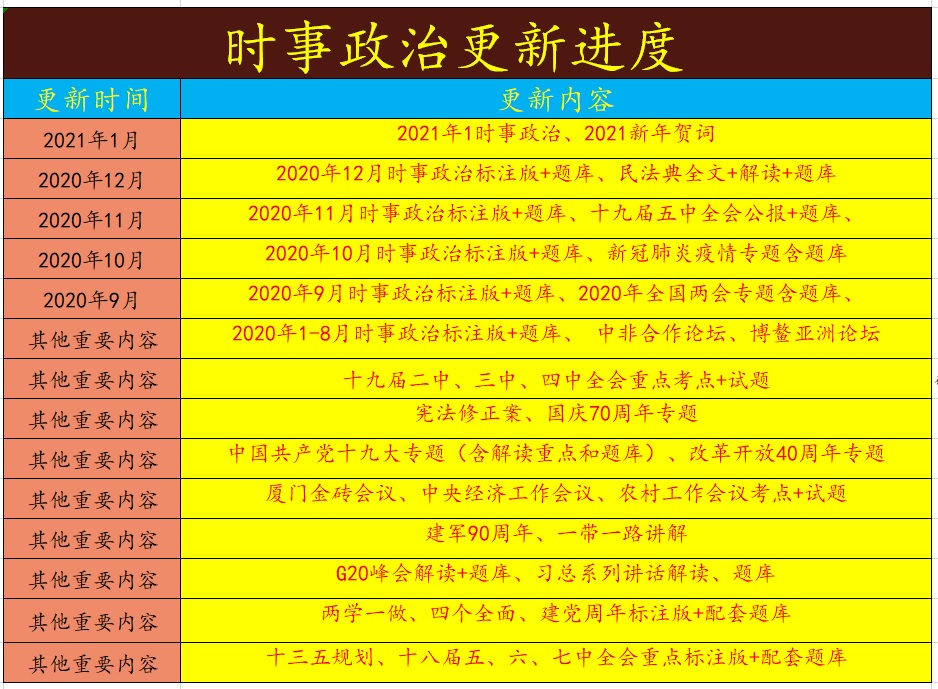 时事政治更新进度

| 更新时间 | 更新内容 |
|---|---|
| 2021年1月 | 2021年1时事政治、2021新年贺词 |
| 2020年12月 | 2020年12月时事政治标注版+题库、民法典全文+解读+题库 |
| 2020年11月 | 2020年11月时事政治标注版+题库、十九届五中全会公报+题库、 |
| 2020年10月 | 2020年10月时事政治标注版+题库、新冠肺炎疫情专题含题库 |
| 2020年9月 | 2020年9月时事政治标注版+题库、2020年全国两会专题含题库、 |
| 其他重要内容 | 2020年1-8月时事政治标注版+题库、 中非合作论坛、博鳌亚洲论坛 |
| 其他重要内容 | 十九届二中、三中、四中全会重点考点+试题 |
| 其他重要内容 | 宪法修正案、国庆70周年专题 |
| 其他重要内容 | 中国共产党十九大专题（含解读重点和题库）、改革开放40周年专题 |
| 其他重要内容 | 厦门金砖会议、中央经济工作会议、农村工作会议考点+试题 |
| 其他重要内容 | 建军90周年、一带一路讲解 |
| 其他重要内容 | G20峰会解读+题库、习总系列讲话解读、题库 |
| 其他重要内容 | 两学一做、四个全面、建党周年标注版+配套题库 |
| 其他重要内容 | 十三五规划、十八届五、六、七中全会重点标注版+配套题库 |